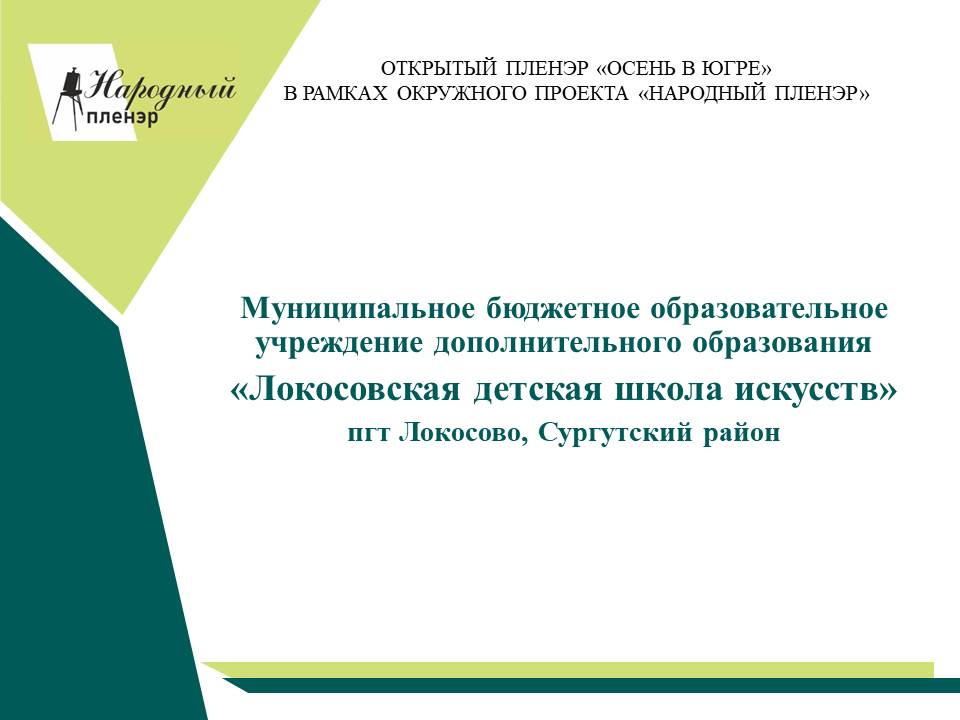 Народный пленэр

ОТКРЫТЫЙ ПЛЕНЭР «ОСЕНЬ В ЮГРЕ»
В РАМКАХ ОКРУЖНОГО ПРОЕКТА «НАРОДНЫЙ ПЛЕНЭР»

Муниципальное бюджетное образовательное учреждение дополнительного образования
«Локосовская детская школа искусств»
пгт Локосово, Сургутский район